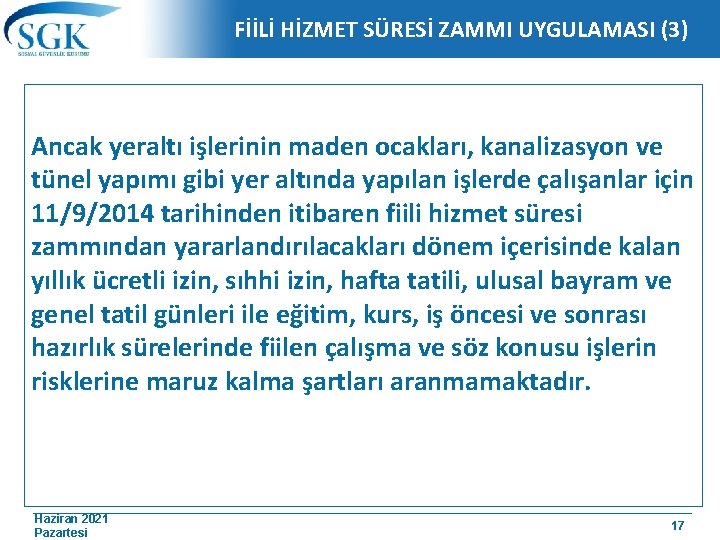 SGK
SOSYAL GÜVENLİK KURUMU

FİİLİ HİZMET SÜRESİ ZAMMI UYGULAMASI (3)

Ancak yeraltı işlerinin maden ocakları, kanalizasyon ve tünel yapımı gibi yer altında yapılan işlerde çalışanlar için 11/9/2014 tarihinden itibaren fiili hizmet süresi zammından yararlandırılacakları dönem içerisinde kalan yıllık ücretli izin, sıhhi izin, hafta tatili, ulusal bayram ve genel tatil günleri ile eğitim, kurs, iş öncesi ve sonrası hazırlık sürelerinde fiilen çalışma ve söz konusu işlerin risklerine maruz kalma şartları aranmamaktadır.

Haziran 2021
Pazartesi

17